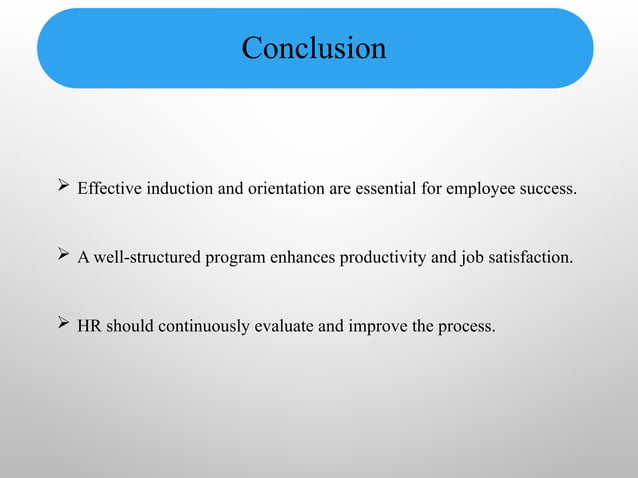 Conclusion

➢ Effective induction and orientation are essential for employee success.

➢ A well-structured program enhances productivity and job satisfaction.

➢ HR should continuously evaluate and improve the process.